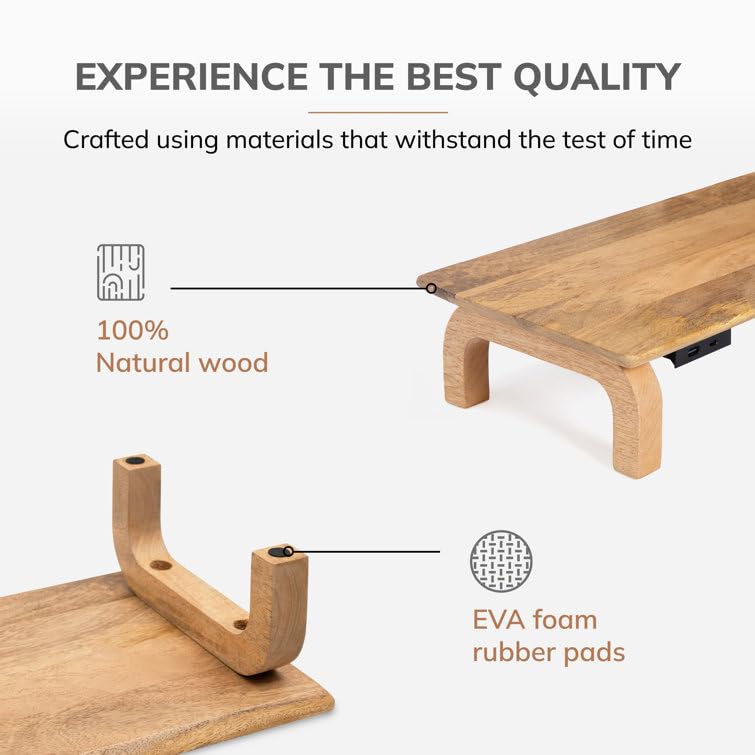 EXPERIENCE THE BEST QUALITY

Crafted using materials that withstand the test of time

100%
Natural wood

EVA foam
rubber pads